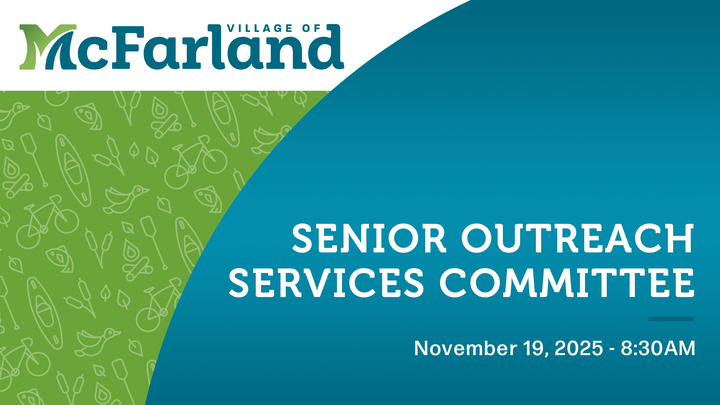 VILLAGE OF
McFarland

SENIOR OUTREACH SERVICES COMMITTEE

November 19, 2025 - 8:30AM